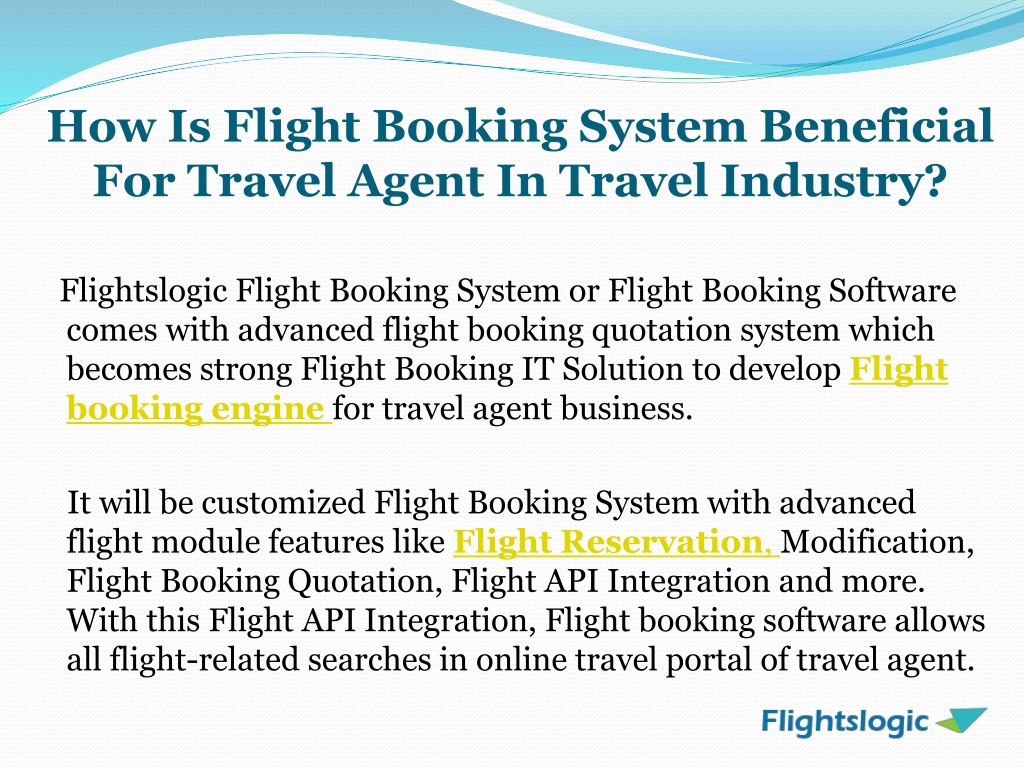 How Is Flight Booking System Beneficial For Travel Agent In Travel Industry?

Flightslogic Flight Booking System or Flight Booking Software comes with advanced flight booking quotation system which becomes strong Flight Booking IT Solution to develop Flight booking engine for travel agent business.

It will be customized Flight Booking System with advanced flight module features like Flight Reservation, Modification, Flight Booking Quotation, Flight API Integration and more. With this Flight API Integration, Flight booking software allows all flight-related searches in online travel portal of travel agent.

Flightslogic